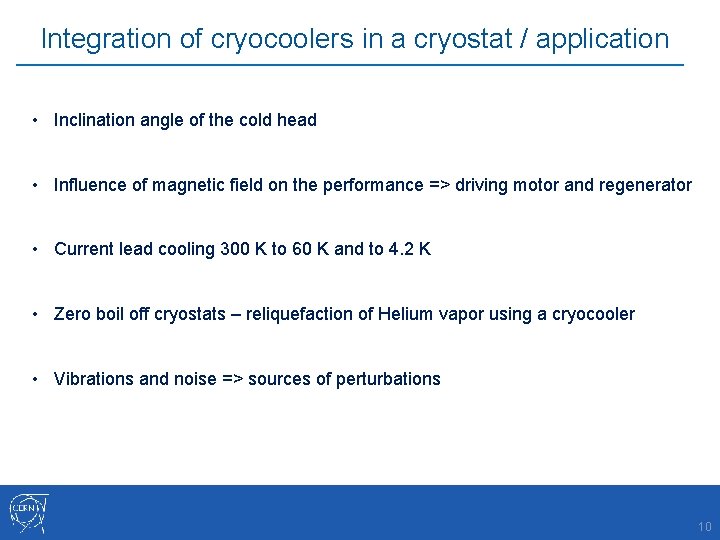 Integration of cryocoolers in a cryostat / application

• Inclination angle of the cold head

• Influence of magnetic field on the performance => driving motor and regenerator

• Current lead cooling 300 K to 60 K and to 4.2 K

• Zero boil off cryostats – reliquefaction of Helium vapor using a cryocooler

• Vibrations and noise => sources of perturbations

CERN

10